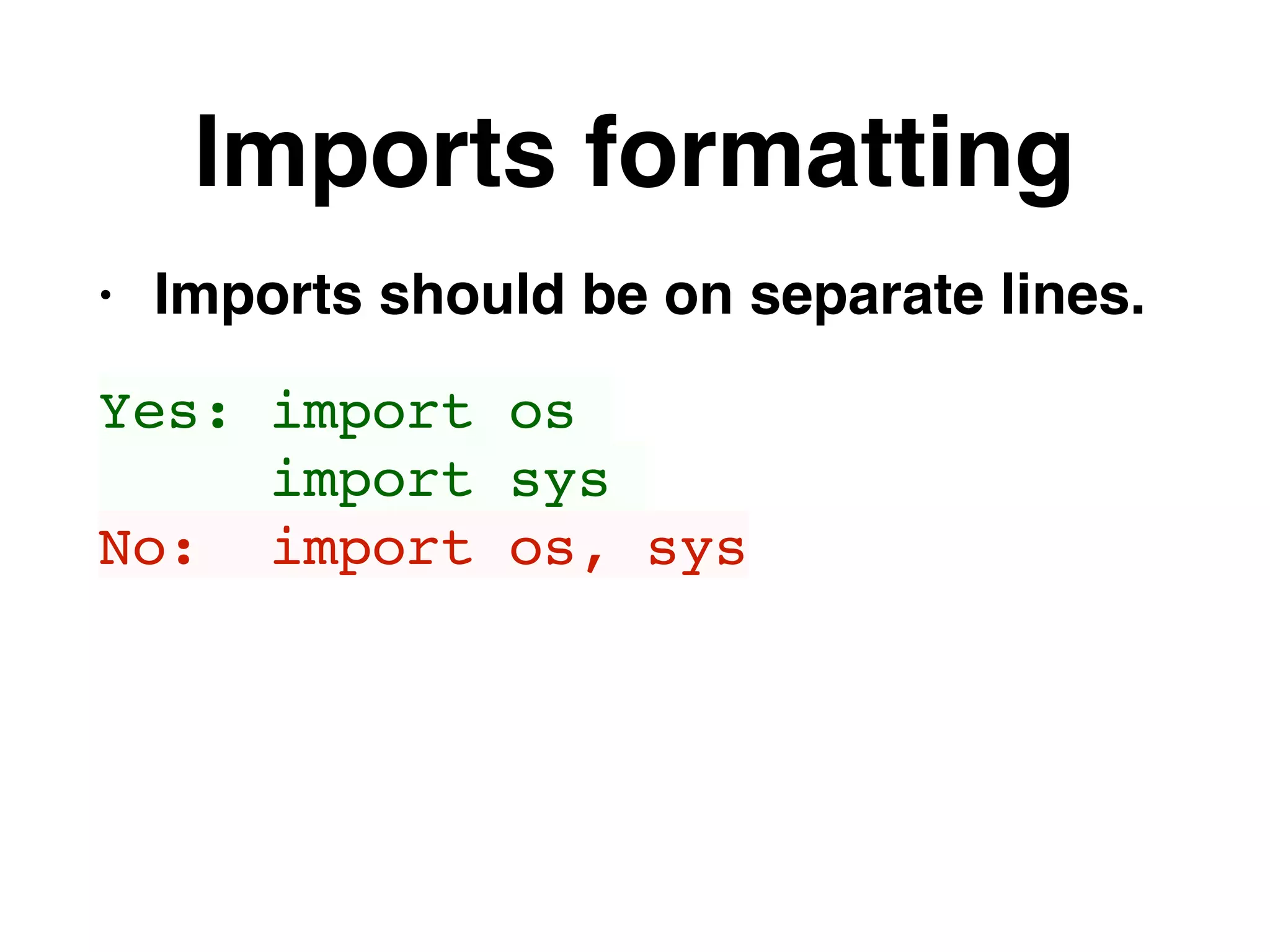 Imports formatting

• Imports should be on separate lines.

Yes: import os
     import sys
No:  import os, sys